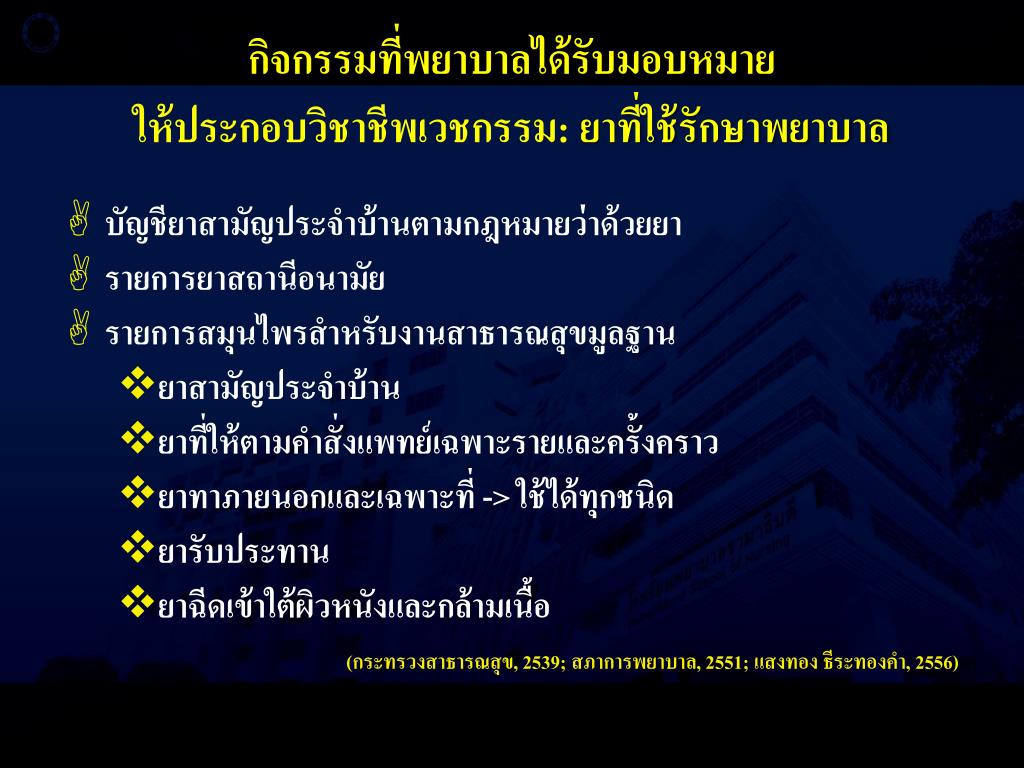 กิจกรรมที่พยาบาลได้รับมอบหมาย
ให้ประกอบวิชาชีพเวชกรรม: ยาที่ใช้รักษาพยาบาล

บัญชียาสามัญประจำบ้านตามกฎหมายว่าด้วยยา

รายการยาสถานีอนามัย

รายการสมุนไพรสำหรับงานสาธารณสุขมูลฐาน

ยาสามัญประจำบ้าน

ยาที่ให้ตามคำสั่งแพทย์เฉพาะรายและครั้งคราว

ยาทาภายนอกและเฉพาะที่ -> ใช้ได้ทุกชนิด

ยารับประทาน

ยาฉีดเข้าใต้ผิวหนังและกล้ามเนื้อ

(กระทรวงสาธารณสุข, 2539; สภาการพยาบาล, 2551; แสงทอง ธีระทองคำ, 2556)